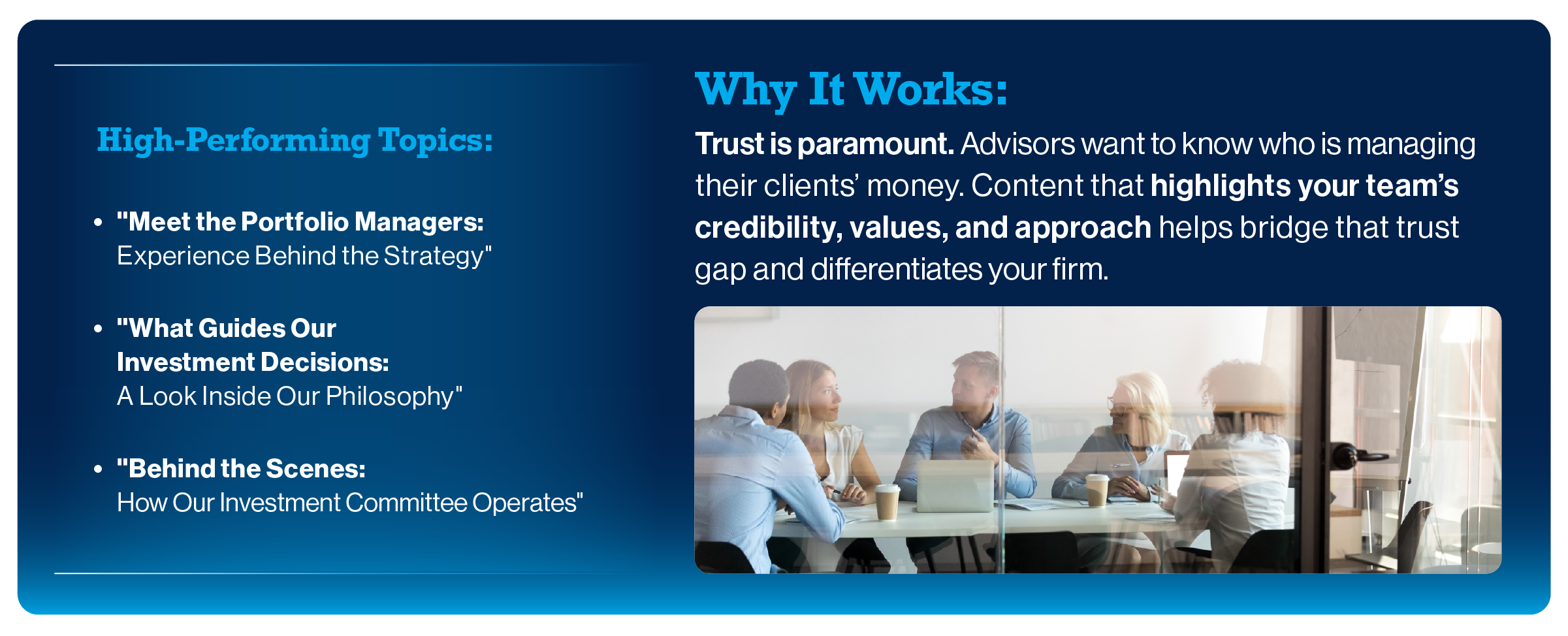 High-Performing Topics:

• "Meet the Portfolio Managers: Experience Behind the Strategy"

• "What Guides Our Investment Decisions: A Look Inside Our Philosophy"

• "Behind the Scenes: How Our Investment Committee Operates"

Why It Works:

Trust is paramount. Advisors want to know who is managing their clients' money. Content that highlights your team's credibility, values, and approach helps bridge that trust gap and differentiates your firm.